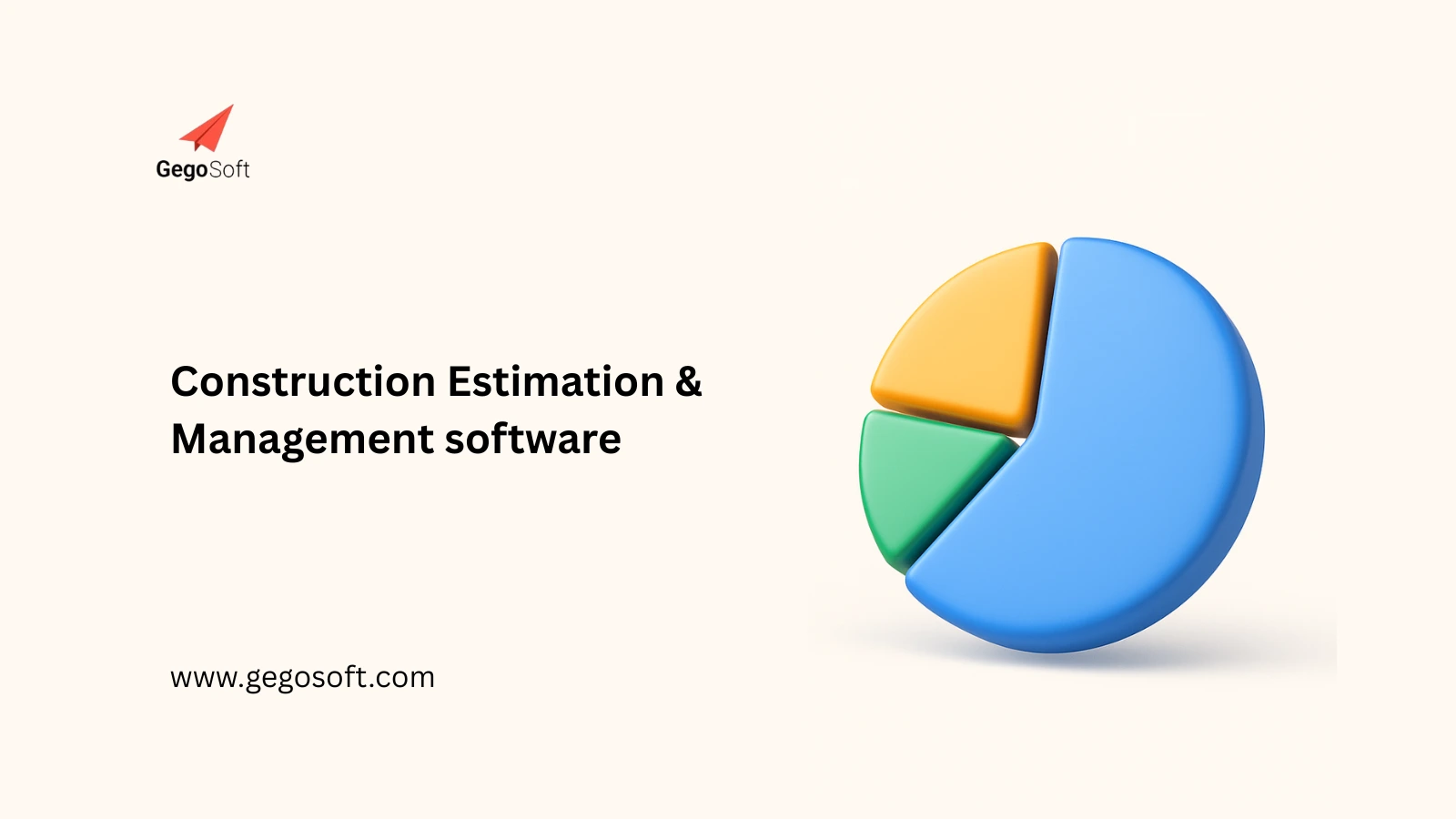 GegoSoft

Construction Estimation & Management software

www.gegosoft.com